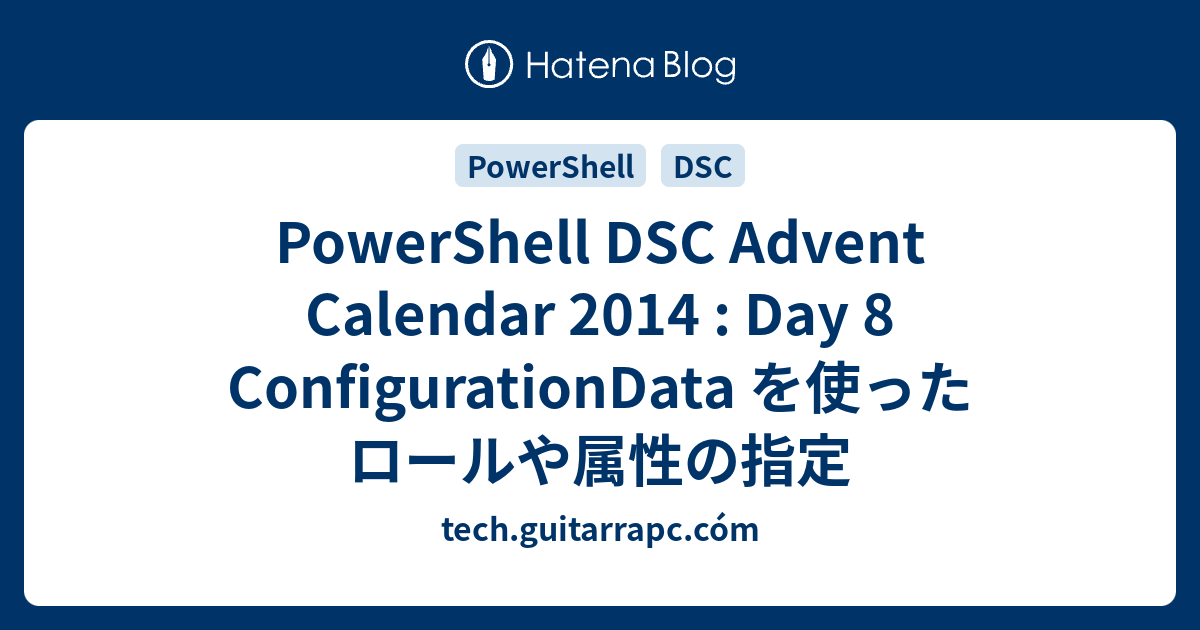 Hatena Blog

PowerShell DSC

PowerShell DSC Advent Calendar 2014 : Day 8 ConfigurationData を使ったロールや属性の指定

tech.guitarrapc.cóm